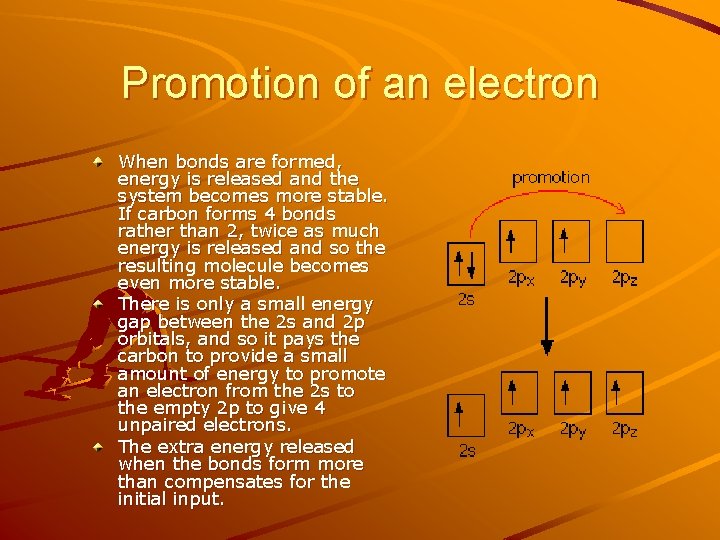 Promotion of an electron

When bonds are formed, energy is released and the system becomes more stable. If carbon forms 4 bonds rather than 2, twice as much energy is released and so the resulting molecule becomes even more stable.

There is only a small energy gap between the 2s and 2p orbitals, and so it pays the carbon to provide a small amount of energy to promote an electron from the 2s to the empty 2p to give 4 unpaired electrons.

The extra energy released when the bonds form more than compensates for the initial input.

promotion

2s

$2p_x$ $2p_y$ $2p_z$

2s

$2p_x$ $2p_y$ $2p_z$